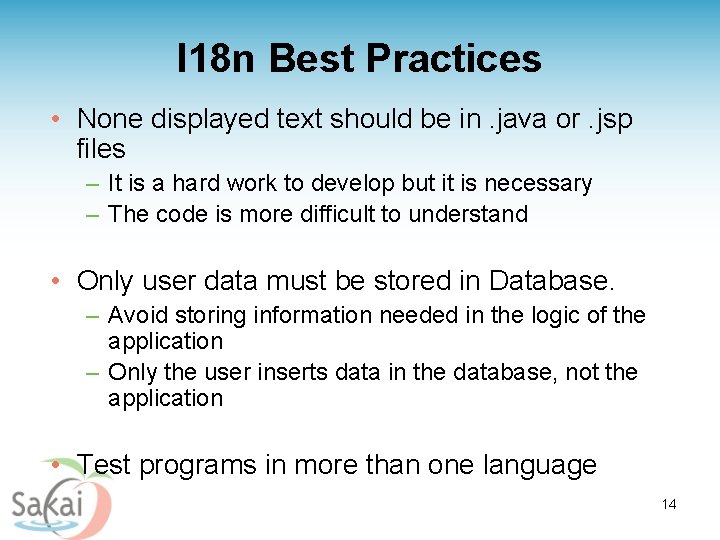 I18n Best Practices

• None displayed text should be in .java or .jsp files
– It is a hard work to develop but it is necessary
– The code is more difficult to understand

• Only user data must be stored in Database.
– Avoid storing information needed in the logic of the application
– Only the user inserts data in the database, not the application

• Test programs in more than one language

Sakai

14